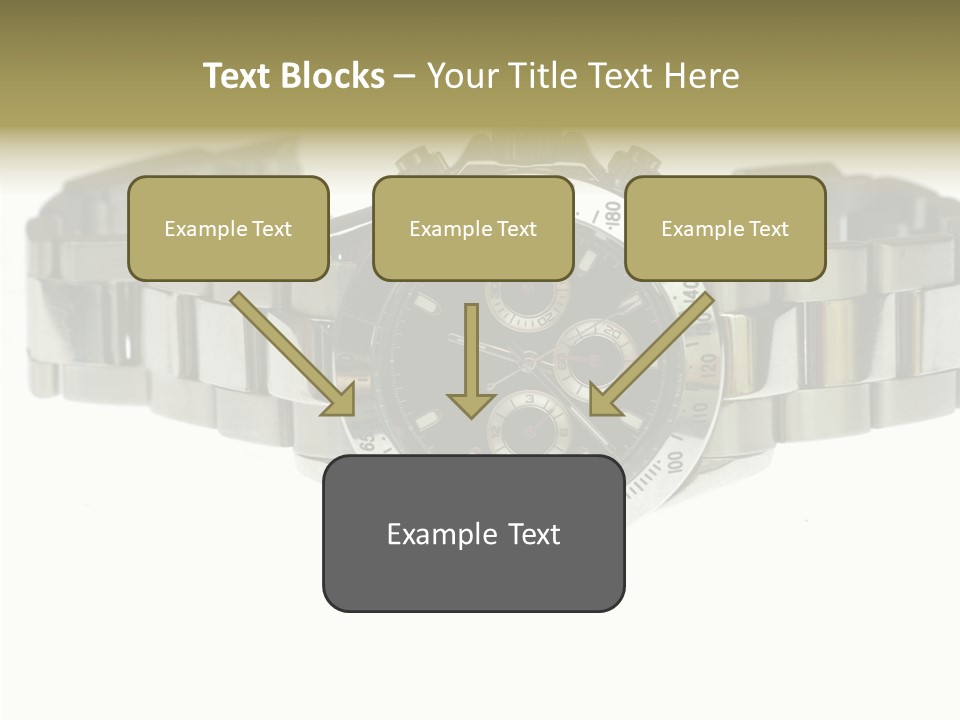 Text Blocks – Your Title Text Here

Example Text

Example Text

Example Text

Example Text